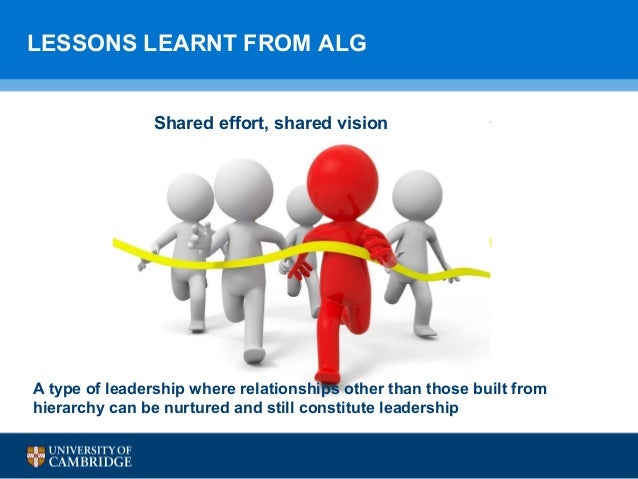 LESSONS LEARNT FROM ALG

Shared effort, shared vision

A type of leadership where relationships other than those built from hierarchy can be nurtured and still constitute leadership

UNIVERSITY OF CAMBRIDGE